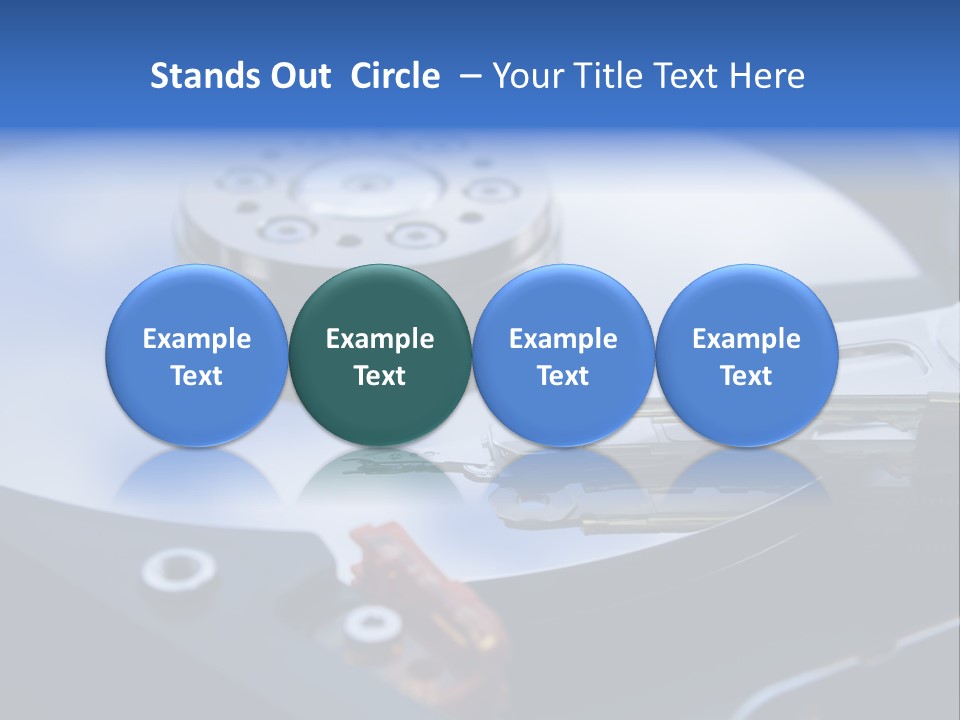 Stands Out Circle – Your Title Text Here

Example Text

Example Text

Example Text

Example Text